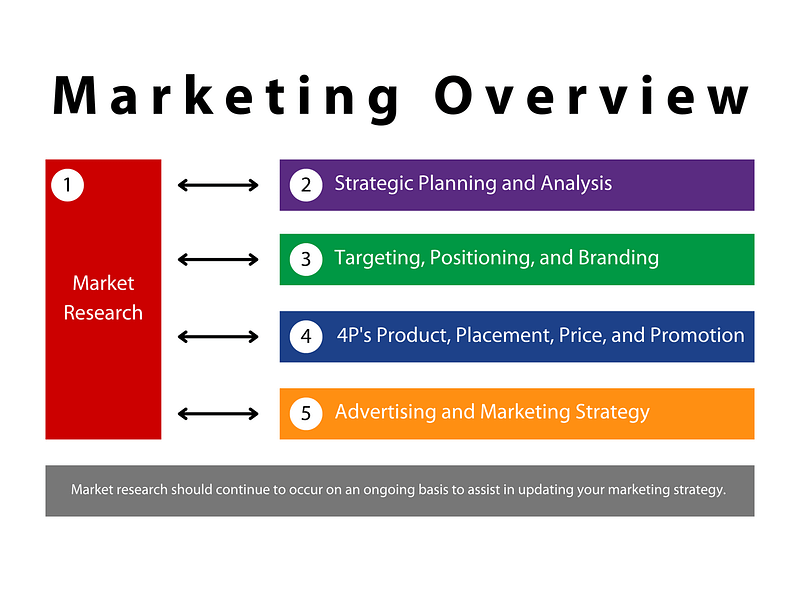 Marketing Overview

1

Market Research

2 Strategic Planning and Analysis

3 Targeting, Positioning, and Branding

4 4P's Product, Placement, Price, and Promotion

5 Advertising and Marketing Strategy

Market research should continue to occur on an ongoing basis to assist in updating your marketing strategy.